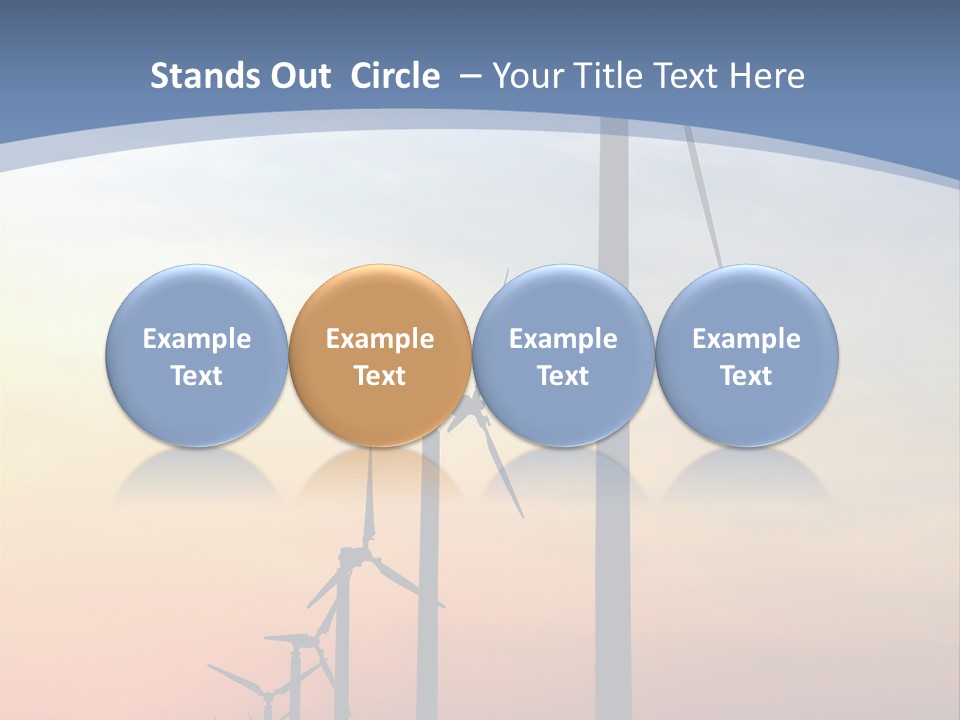 Stands Out Circle – Your Title Text Here

Example Text

Example Text

Example Text

Example Text